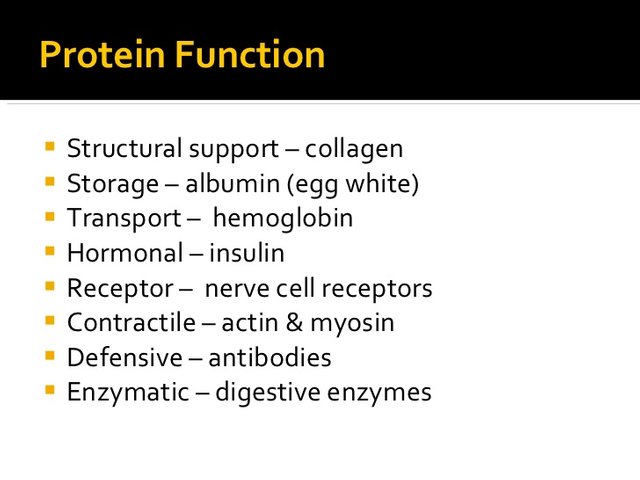 Protein Function

- Structural support – collagen
- Storage – albumin (egg white)
- Transport – hemoglobin
- Hormonal – insulin
- Receptor – nerve cell receptors
- Contractile – actin & myosin
- Defensive – antibodies
- Enzymatic – digestive enzymes